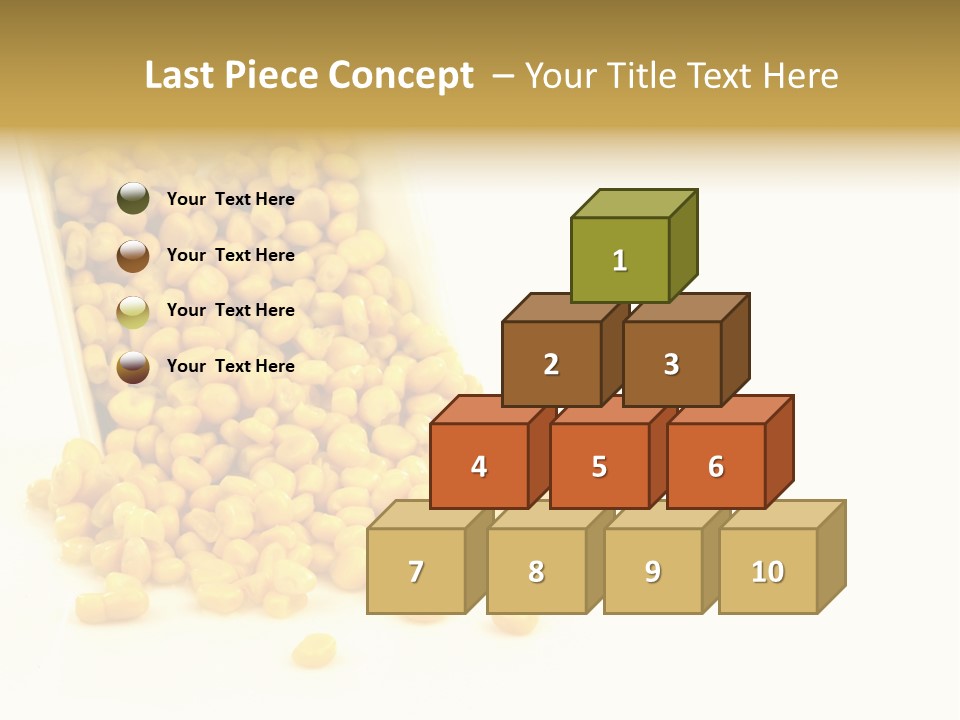 Last Piece Concept – Your Title Text Here

Your Text Here

Your Text Here

Your Text Here

Your Text Here

1

2

3

4

5

6

7

8

9

10